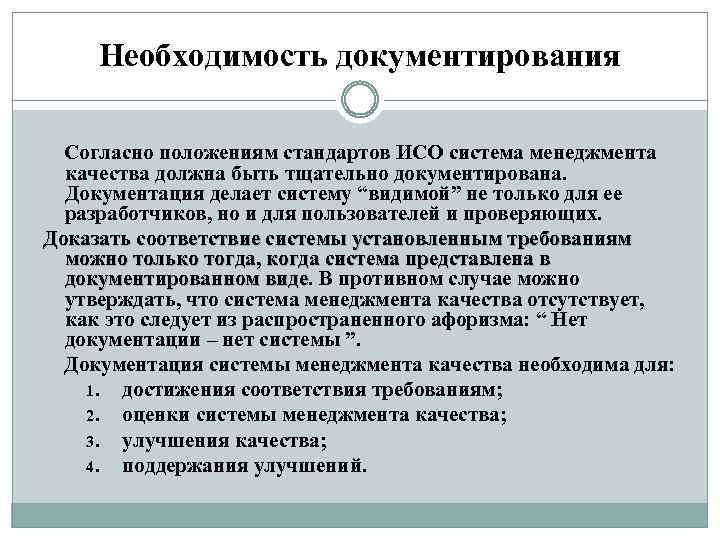 Необходимость документирования

Согласно положениям стандартов ИСО система менеджмента качества должна быть тщательно документирована. Документация делает систему “видимой” не только для ее разработчиков, но и для пользователей и проверяющих.

Доказать соответствие системы установленным требованиям можно только тогда, когда система представлена в документированном виде. В противном случае можно утверждать, что система менеджмента качества отсутствует, как это следует из распространенного афоризма: “ Нет документации – нет системы ”.

Документация системы менеджмента качества необходима для:
1. достижения соответствия требованиям;
2. оценки системы менеджмента качества;
3. улучшения качества;
4. поддержания улучшений.